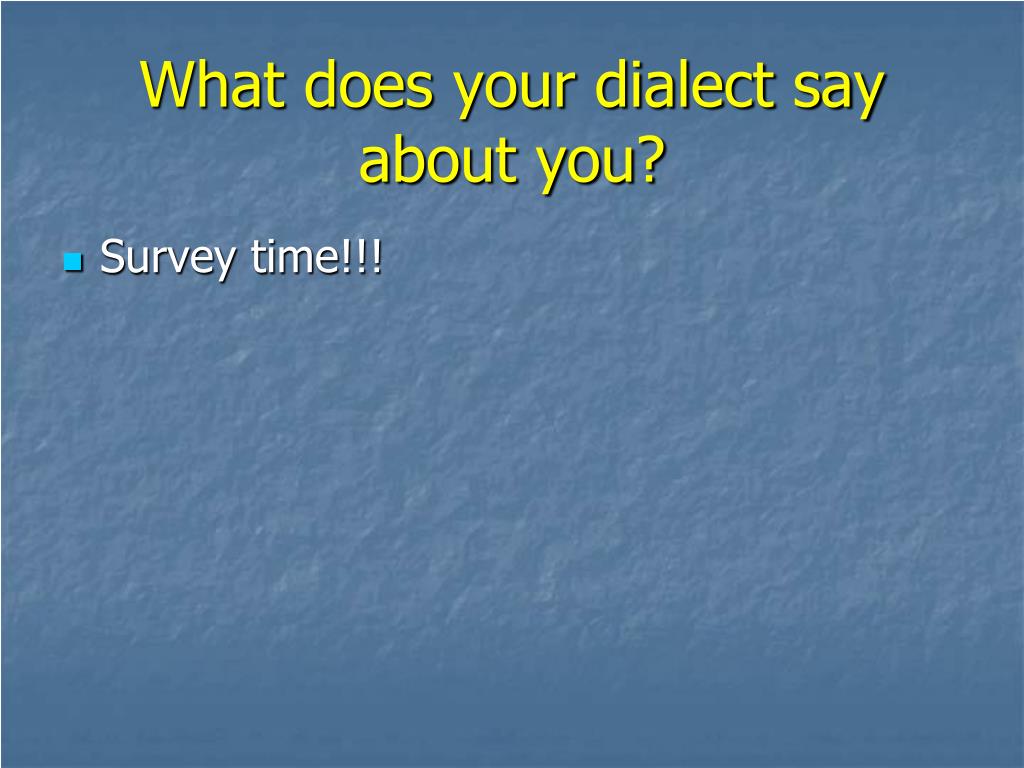 What does your dialect say about you?

Survey time!!!